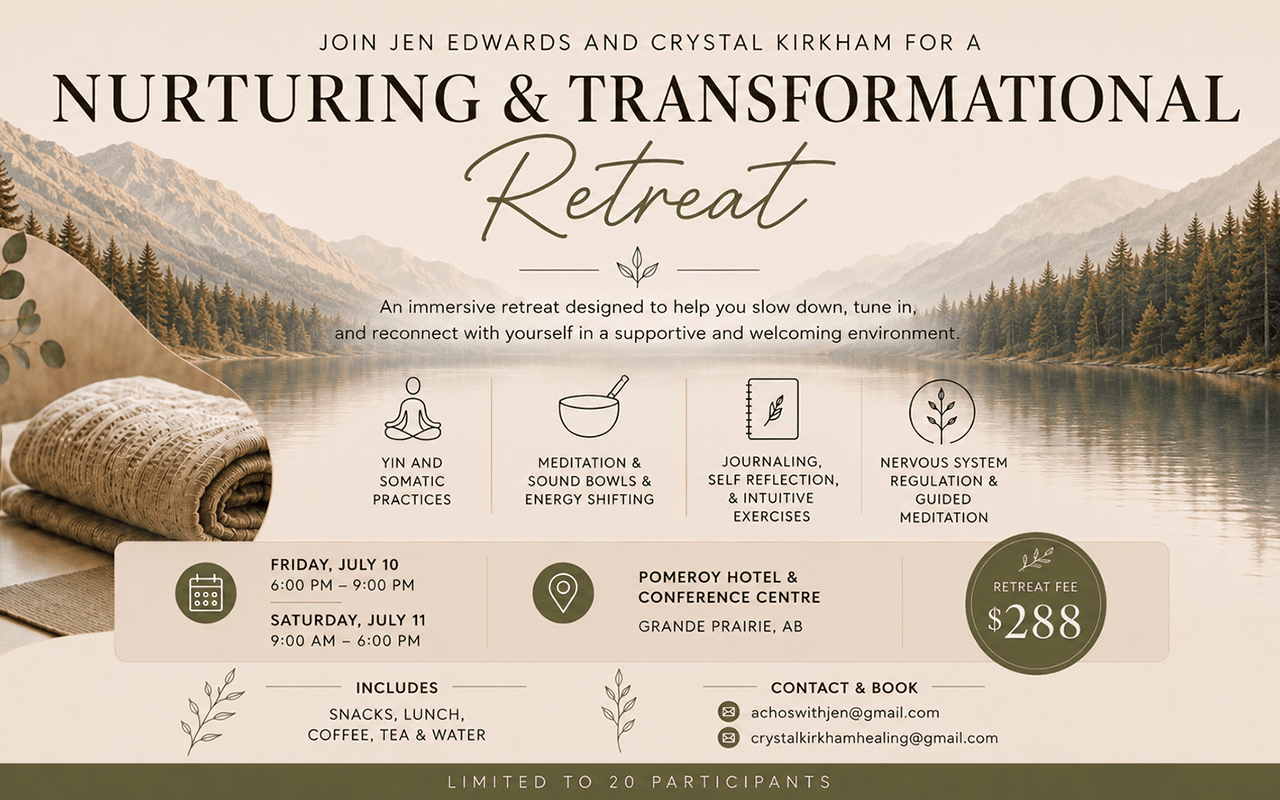 JOIN JEN EDWARDS AND CRYSTAL KIRKHAM FOR A

NURTURING & TRANSFORMATIONAL

Retreat

An immersive retreat designed to help you slow down, tune in, and reconnect with yourself in a supportive and welcoming environment.

YIN AND SOMATIC PRACTICES

MEDITATION & SOUND BOWLS & ENERGY SHIFTING

JOURNALING, SELF REFLECTION, & INTUITIVE EXERCISES

NERVOUS SYSTEM REGULATION & GUIDED MEDITATION

FRIDAY, JULY 10
6:00 PM – 9:00 PM

SATURDAY, JULY 11
9:00 AM – 6:00 PM

POMEROY HOTEL & CONFERENCE CENTRE
GRANDE PRAIRIE, AB

RETREAT FEE
$288

INCLUDES
SNACKS, LUNCH, COFFEE, TEA & WATER

CONTACT & BOOK
achoswithjen@gmail.com
crystalkirkhamhealing@gmail.com

LIMITED TO 20 PARTICIPANTS